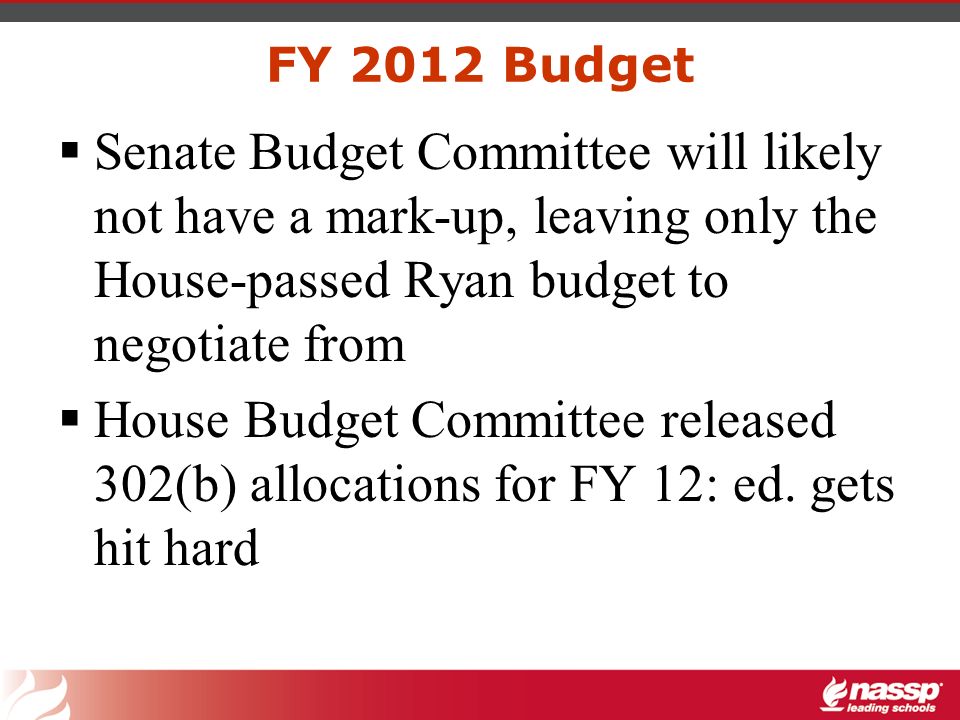 FY 2012 Budget

▪ Senate Budget Committee will likely not have a mark-up, leaving only the House-passed Ryan budget to negotiate from

▪ House Budget Committee released 302(b) allocations for FY 12: ed. gets hit hard

nassp
leading schools